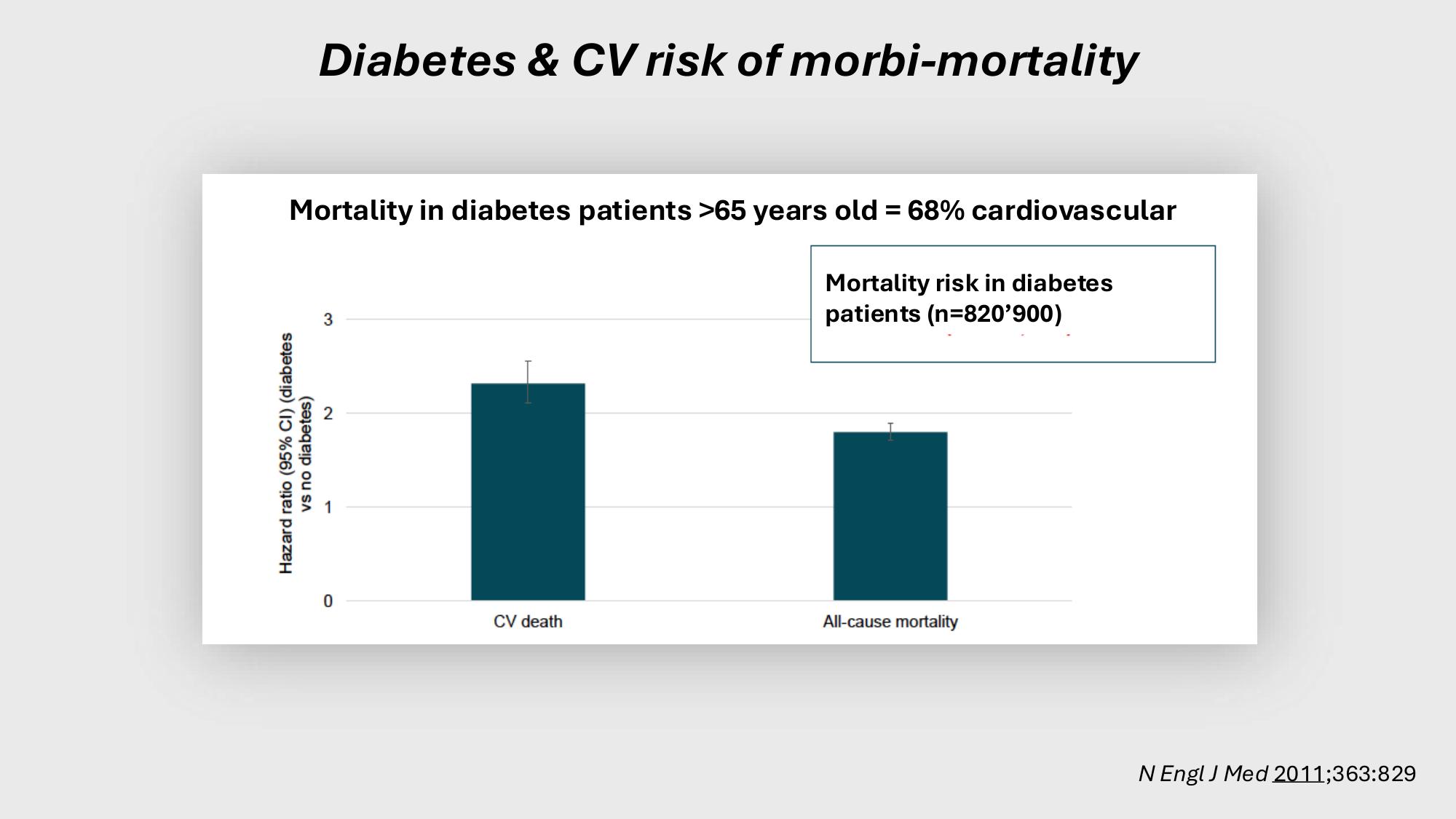 Diabetes & CV risk of morbi-mortality

Mortality in diabetes patients >65 years old = 68% cardiovascular

Mortality risk in diabetes patients (n=820’900)

Hazard ratio (95% CI) (diabetes vs no diabetes)

3
2
1
0

CV death
All-cause mortality

N Engl J Med 2011;363:829